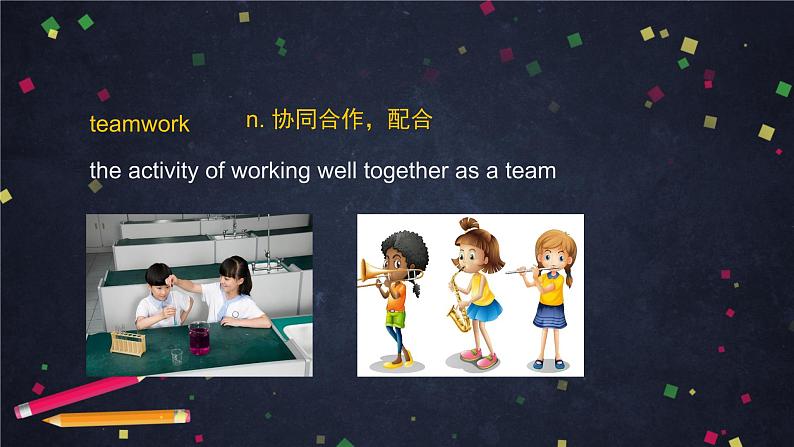 teamwork n. 协同合作，配合

the activity of working well together as a team